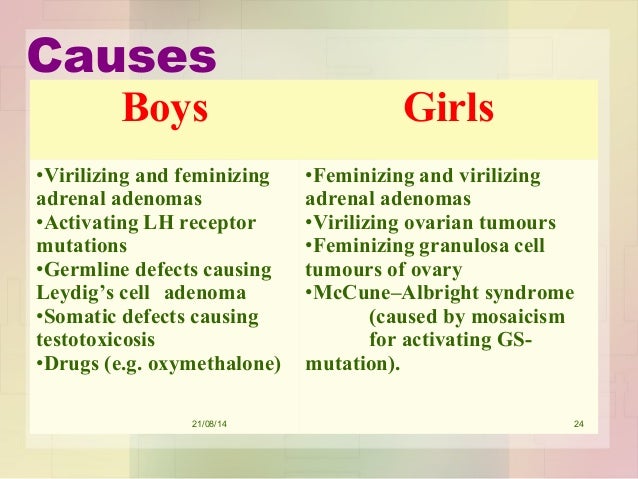 Causes

| Boys | Girls |
|---|---|
| •Virilizing and feminizing adrenal adenomas •Activating LH receptor mutations •Germline defects causing Leydig's cell adenoma •Somatic defects causing testotoxicosis •Drugs (e.g. oxymethalone) | •Feminizing and virilizing adrenal adenomas •Virilizing ovarian tumours •Feminizing granulosa cell tumours of ovary •McCune–Albright syndrome (caused by mosaicism for activating GS-mutation). |

21/08/14

24